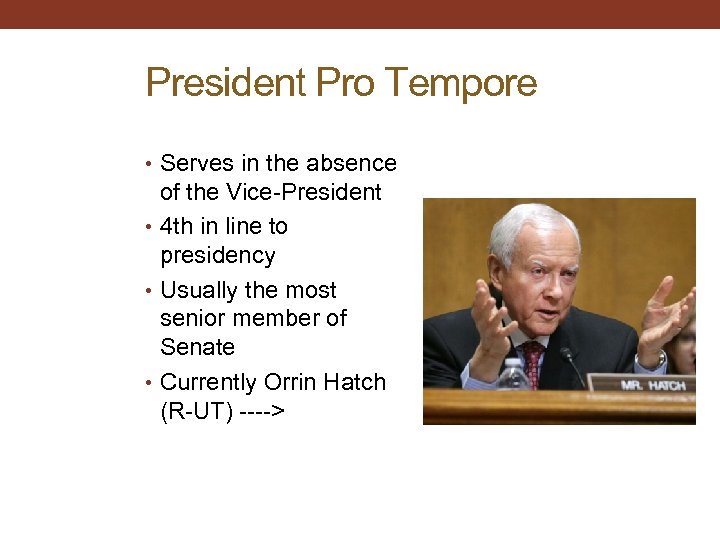 President Pro Tempore

• Serves in the absence of the Vice-President
• 4th in line to presidency
• Usually the most senior member of Senate
• Currently Orrin Hatch (R-UT) ---->

MR. HATCH